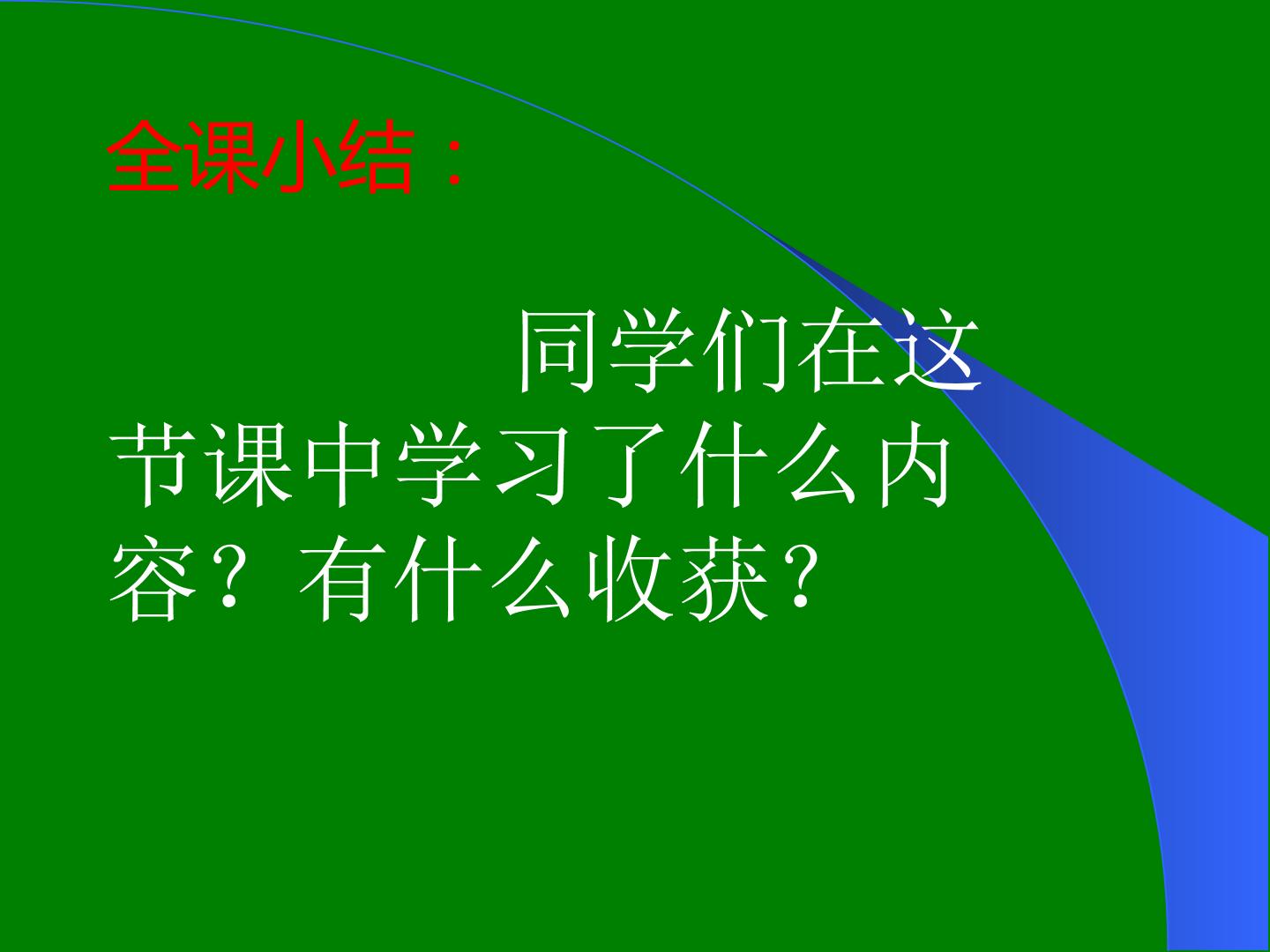 全课小结：

同学们在这节课中学习了什么内容？有什么收获？